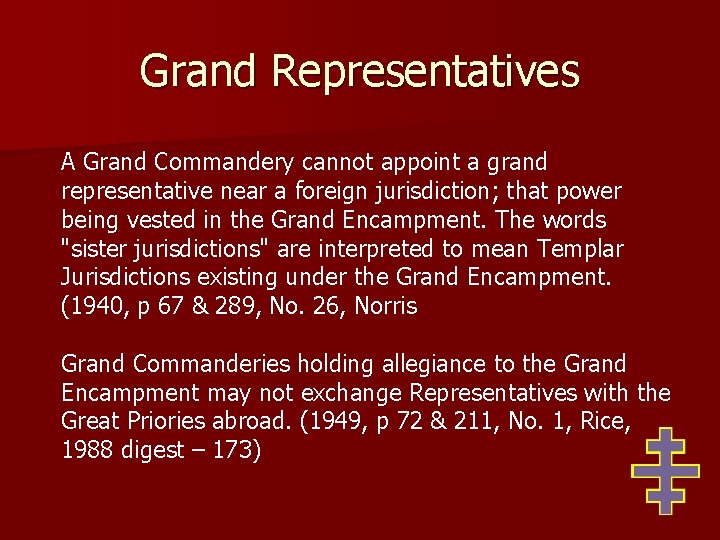 Grand Representatives

A Grand Commandery cannot appoint a grand representative near a foreign jurisdiction; that power being vested in the Grand Encampment. The words "sister jurisdictions" are interpreted to mean Templar Jurisdictions existing under the Grand Encampment. (1940, p 67 & 289, No. 26, Norris

Grand Commanderies holding allegiance to the Grand Encampment may not exchange Representatives with the Great Priories abroad. (1949, p 72 & 211, No. 1, Rice, 1988 digest – 173)